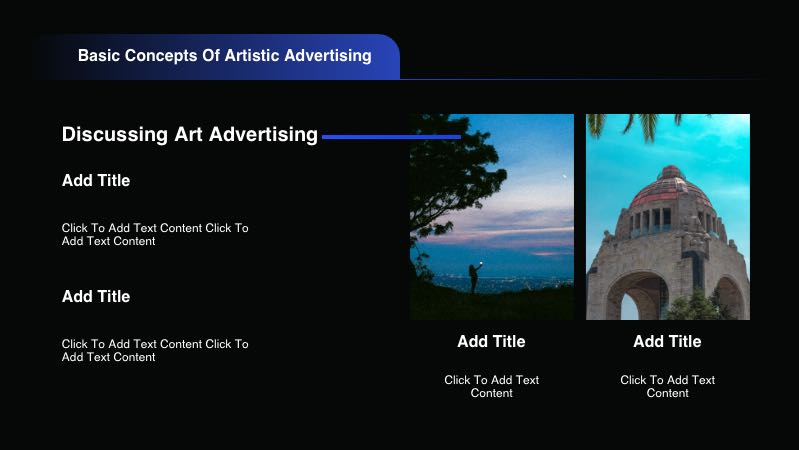 Basic Concepts Of Artistic Advertising

Discussing Art Advertising

Add Title

Click To Add Text Content Click To Add Text Content

Add Title

Click To Add Text Content Click To Add Text Content

Add Title

Click To Add Text Content

Add Title

Click To Add Text Content